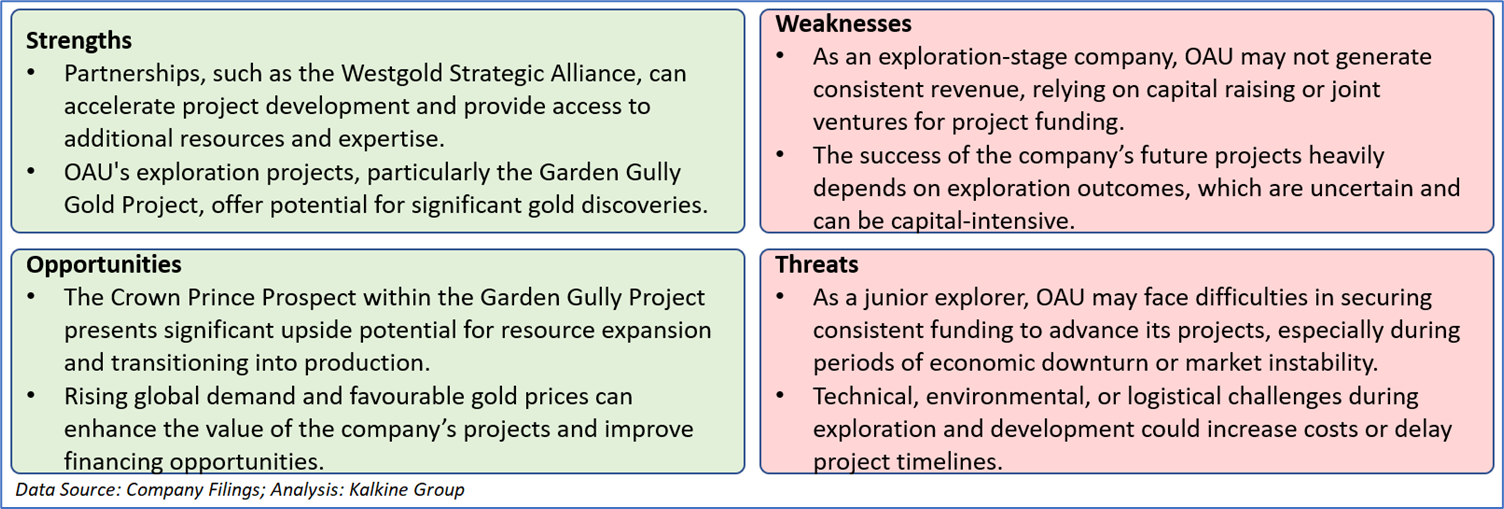 Strengths

• Partnerships, such as the Westgold Strategic Alliance, can accelerate project development and provide access to additional resources and expertise.

• OAU's exploration projects, particularly the Garden Gully Gold Project, offer potential for significant gold discoveries.

Weaknesses

• As an exploration-stage company, OAU may not generate consistent revenue, relying on capital raising or joint ventures for project funding.

• The success of the company's future projects heavily depends on exploration outcomes, which are uncertain and can be capital-intensive.

Opportunities

• The Crown Prince Prospect within the Garden Gully Project presents significant upside potential for resource expansion and transitioning into production.

• Rising global demand and favourable gold prices can enhance the value of the company's projects and improve financing opportunities.

Threats

• As a junior explorer, OAU may face difficulties in securing consistent funding to advance its projects, especially during periods of economic downturn or market instability.

• Technical, environmental, or logistical challenges during exploration and development could increase costs or delay project timelines.

Data Source: Company Filings; Analysis: Kalkine Group